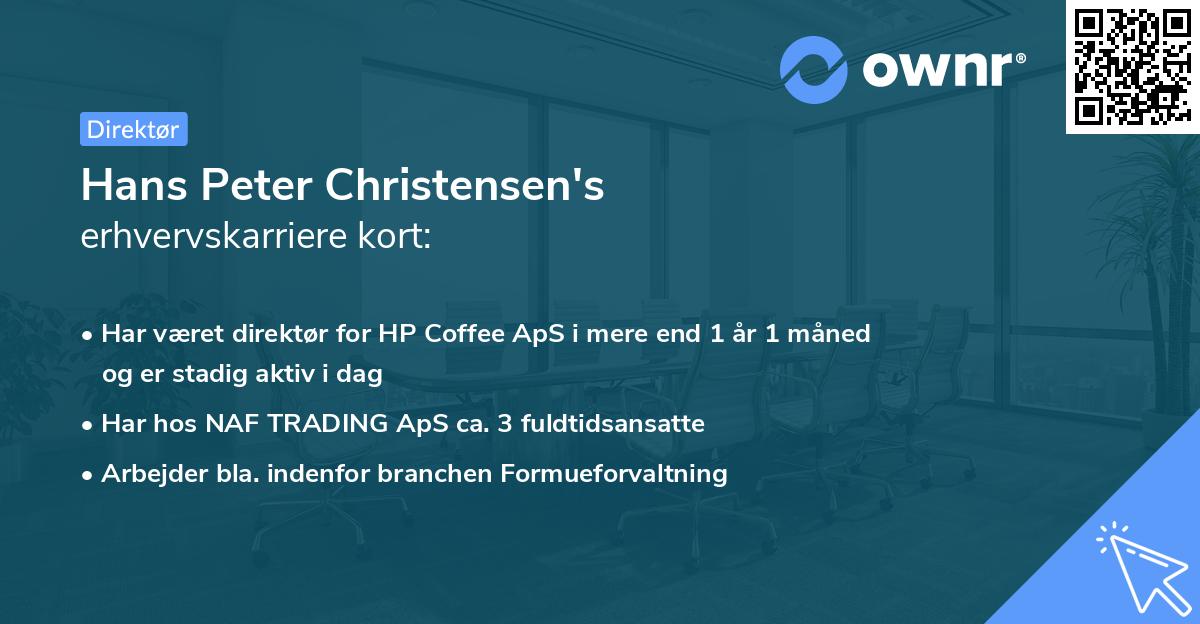 ownr®

Direktør

Hans Peter Christensen's
erhvervskarriere kort:

• Har været direktør for HP Coffee ApS i mere end 1 år 1 måned og er stadig aktiv i dag
• Har hos NAF TRADING ApS ca. 3 fuldtidsansatte
• Arbejder bla. indenfor branchen Formueforvaltning